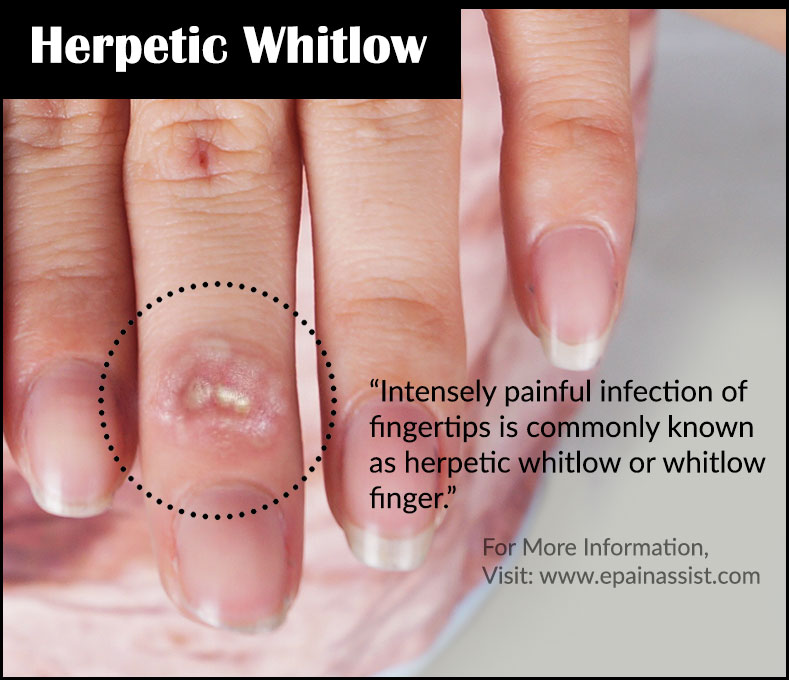 Herpetic Whitlow

“Intensely painful infection of fingertips is commonly known as herpetic whitlow or whitlow finger.”

For More Information,
Visit: www.epainassist.com